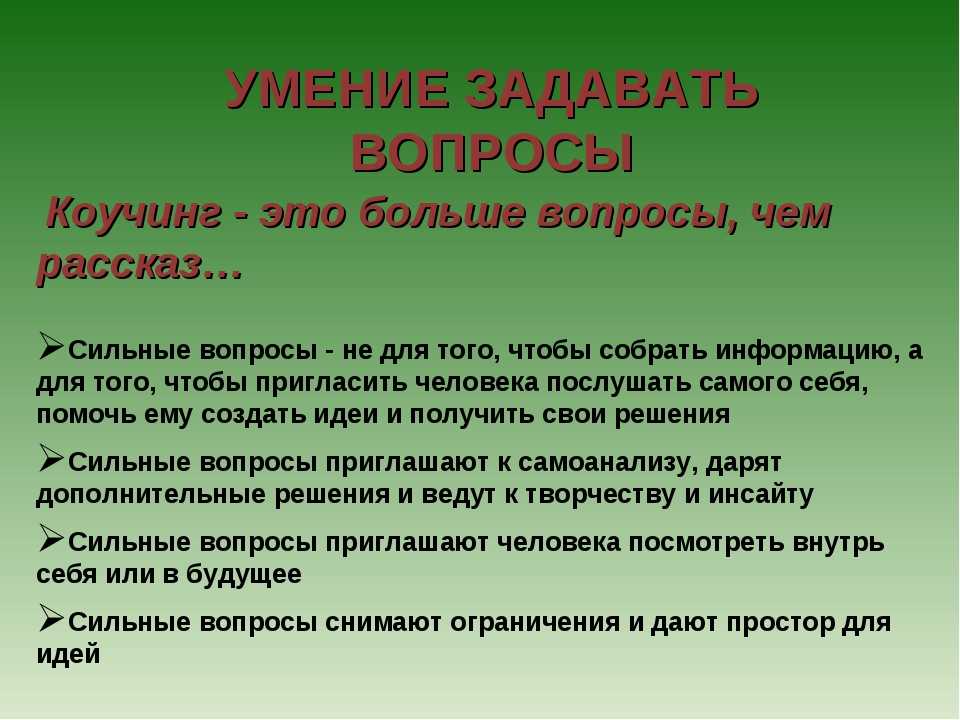 УМЕНИЕ ЗАДАВАТЬ ВОПРОСЫ

Коучинг - это больше вопросы, чем рассказ…

➢Сильные вопросы - не для того, чтобы собрать информацию, а для того, чтобы пригласить человека послушать самого себя, помочь ему создать идеи и получить свои решения

➢Сильные вопросы приглашают к самоанализу, дарят дополнительные решения и ведут к творчеству и инсайту

➢Сильные вопросы приглашают человека посмотреть внутрь себя или в будущее

➢Сильные вопросы снимают ограничения и дают простор для идей